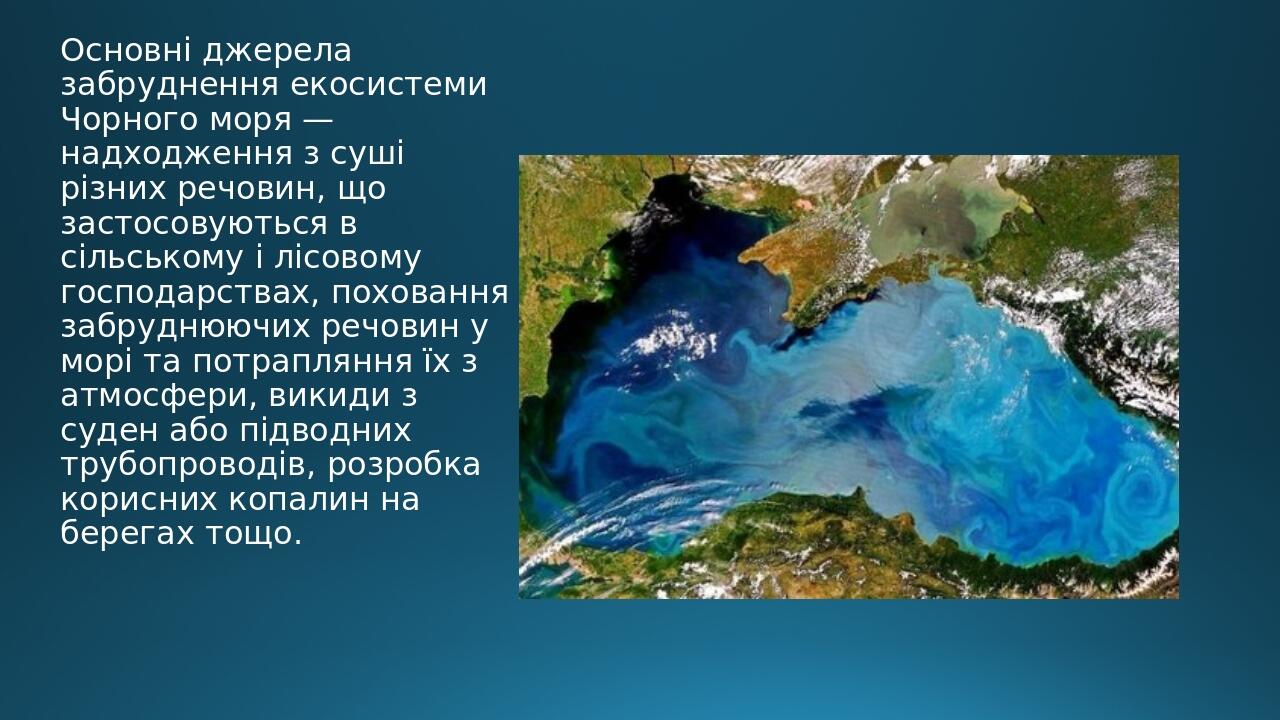 Основні джерела забруднення екосистеми Чорного моря — надходження з суші різних речовин, що застосовуються в сільському і лісовому господарствах, поховання забруднюючих речовин у морі та потрапляння їх з атмосфери, викиди з суден або підводних трубопроводів, розробка корисних копалин на берегах тощо.